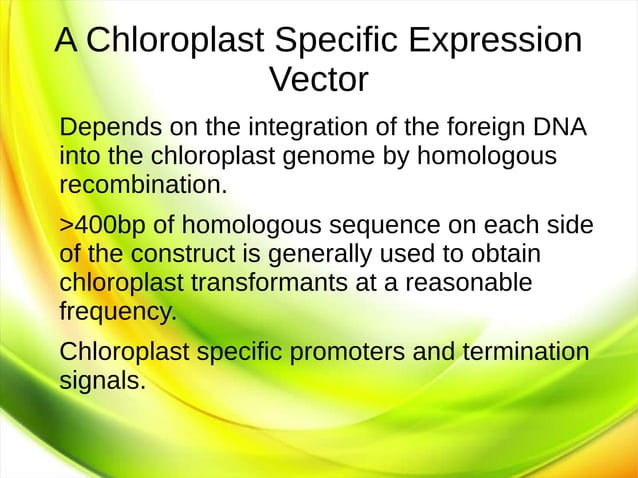 A Chloroplast Specific Expression Vector

Depends on the integration of the foreign DNA into the chloroplast genome by homologous recombination.

>400bp of homologous sequence on each side of the construct is generally used to obtain chloroplast transformants at a reasonable frequency.

Chloroplast specific promoters and termination signals.